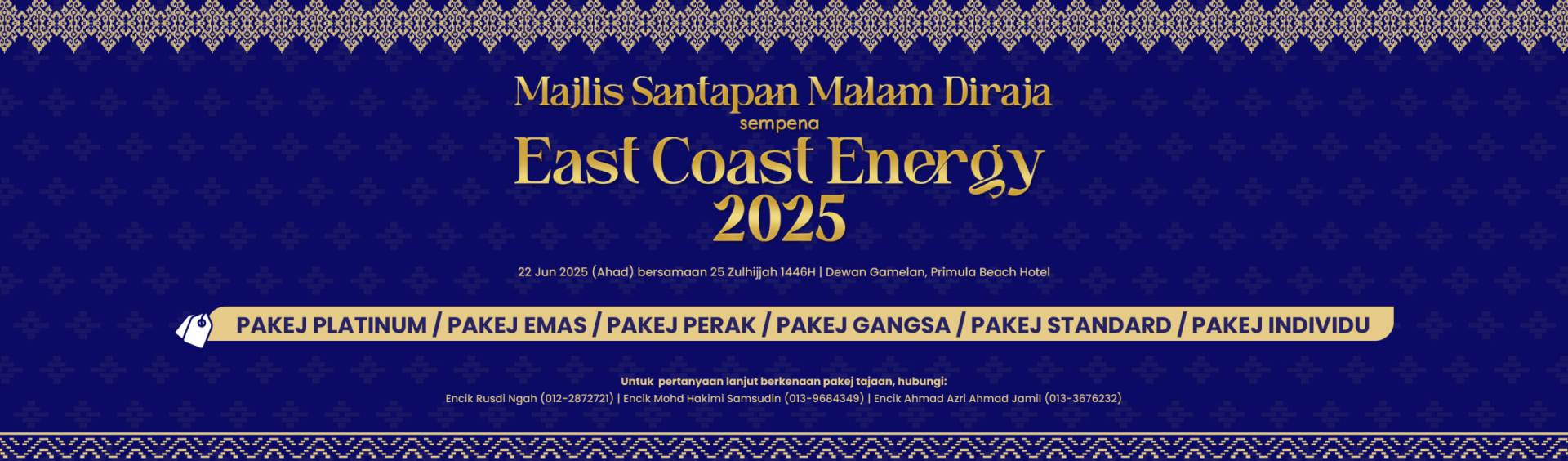 Majlis Santapan Malam Diraja
sempena
East Coast Energy
2025

22 Jun 2025 (Ahad) bersamaan 25 Zulhijjah 1446H | Dewan Gamelan, Primula Beach Hotel

PAKEJ PLATINUM / PAKEJ EMAS / PAKEJ PERAK / PAKEJ GANGSA / PAKEJ STANDARD / PAKEJ INDIVIDU

Untuk pertanyaan lanjut berkenaan pakej tajaan, hubungi:
Encik Rusdi Ngah (012-2872721) | Encik Mohd Hakimi Samsudin (013-9684349) | Encik Ahmad Azri Ahmad Jamil (013-3676232)